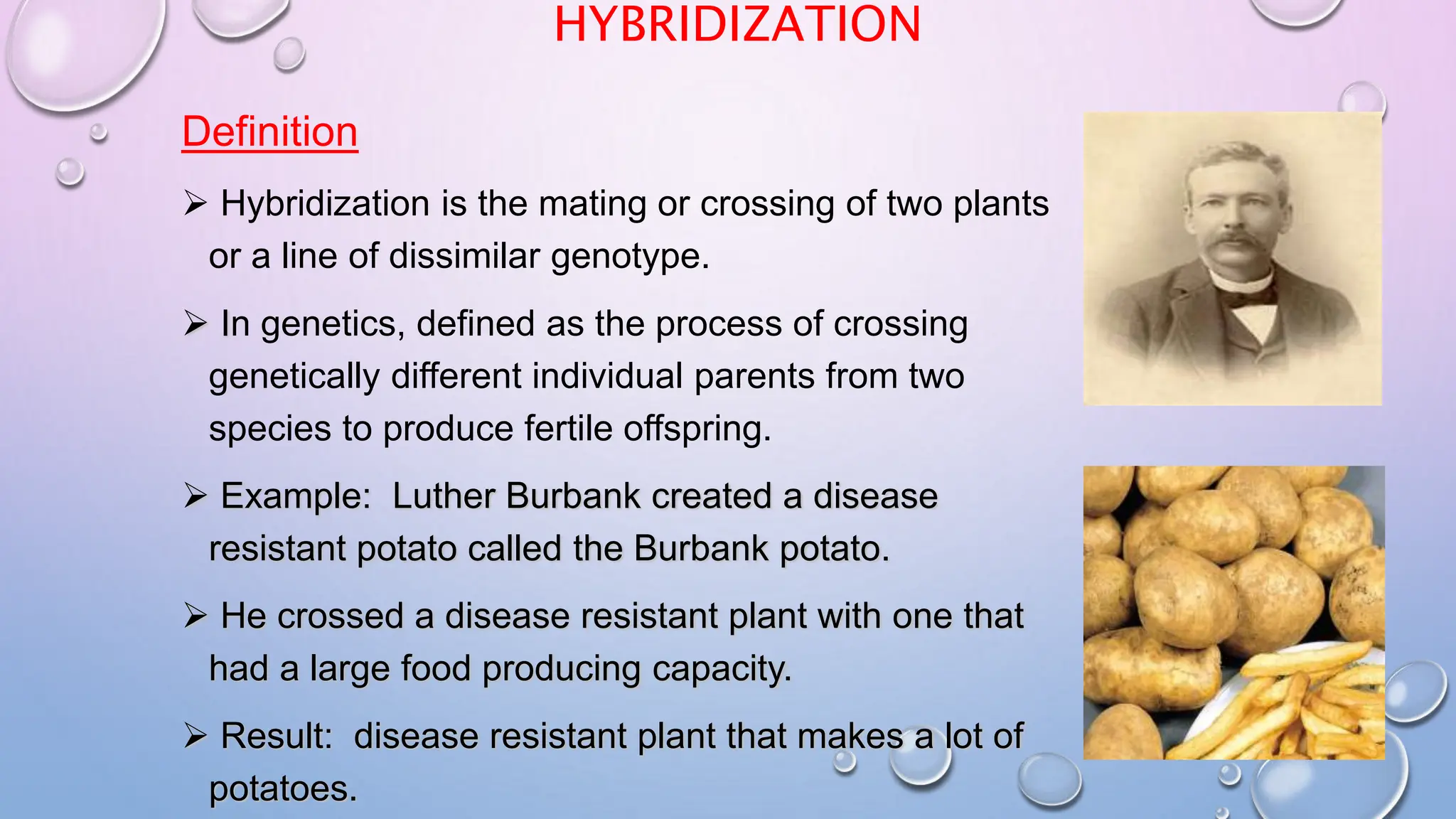 HYBRIDIZATION

Definition

➢ Hybridization is the mating or crossing of two plants or a line of dissimilar genotype.

➢ In genetics, defined as the process of crossing genetically different individual parents from two species to produce fertile offspring.

➢ Example: Luther Burbank created a disease resistant potato called the Burbank potato.

➢ He crossed a disease resistant plant with one that had a large food producing capacity.

➢ Result: disease resistant plant that makes a lot of potatoes.